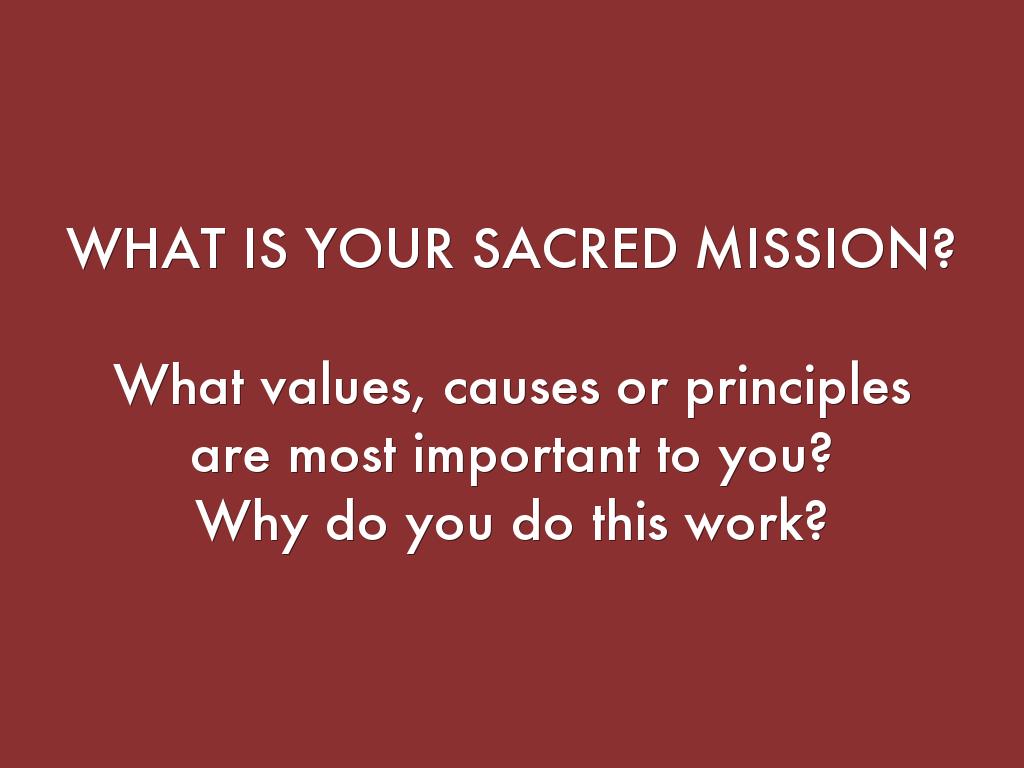 WHAT IS YOUR SACRED MISSION?

What values, causes or principles are most important to you?
Why do you do this work?